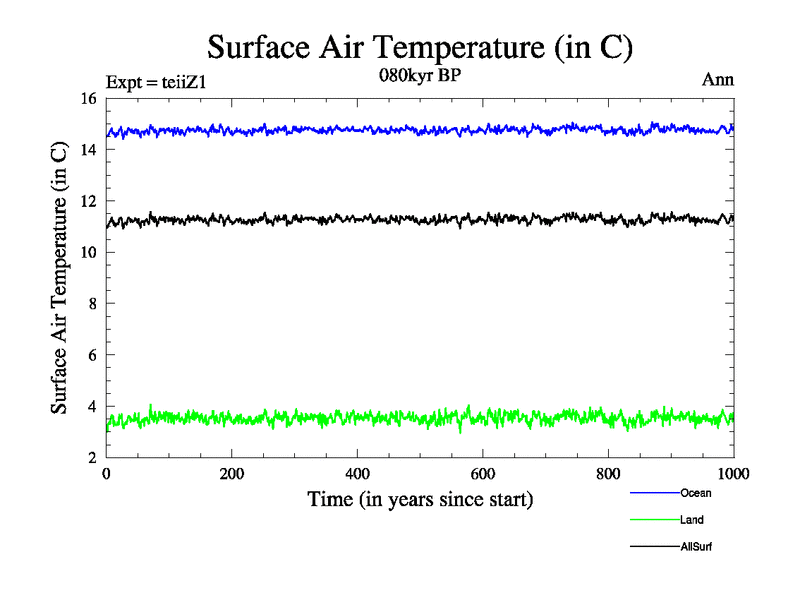 Surface Air Temperature (in C)

Expt = teiiZ1

080kyr BP

Ann

Surface Air Temperature (in C)

16
14
12
10
8
6
4
2

0
200
400
600
800
1000

Time (in years since start)

Ocean
Land
AllSurf